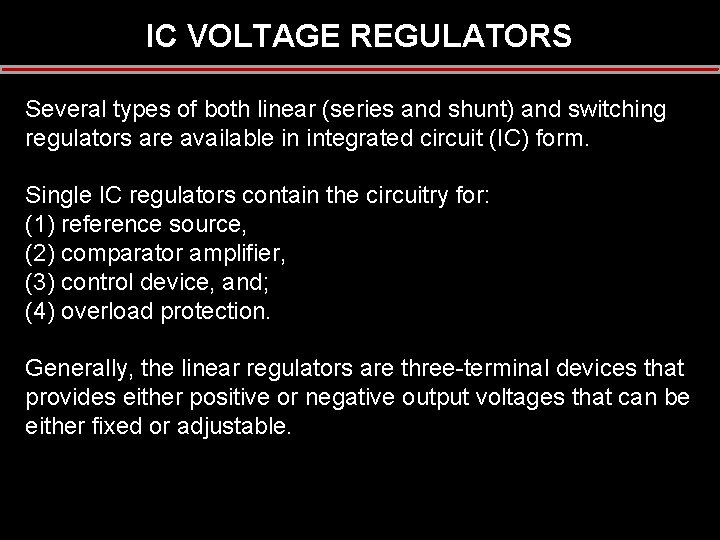 IC VOLTAGE REGULATORS

Several types of both linear (series and shunt) and switching regulators are available in integrated circuit (IC) form.

Single IC regulators contain the circuitry for:
(1) reference source,
(2) comparator amplifier,
(3) control device, and;
(4) overload protection.

Generally, the linear regulators are three-terminal devices that provides either positive or negative output voltages that can be either fixed or adjustable.